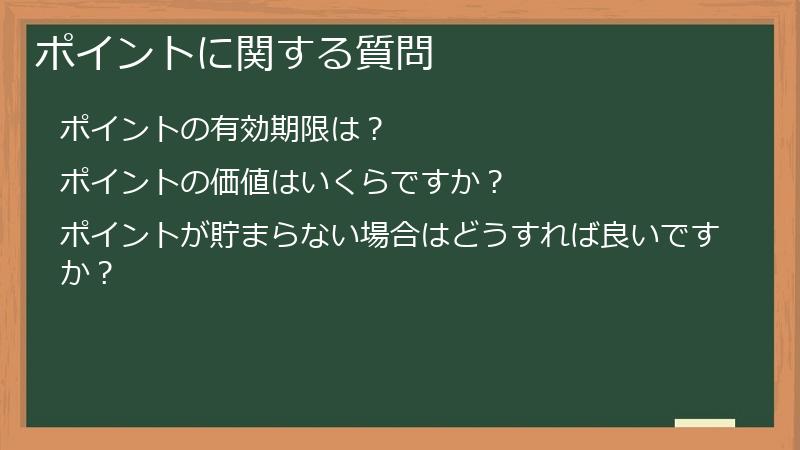 ポイントに関する質問

ポイントの有効期限は？

ポイントの価値はいくらですか？

ポイントが貯まらない場合はどうすれば良いですか？